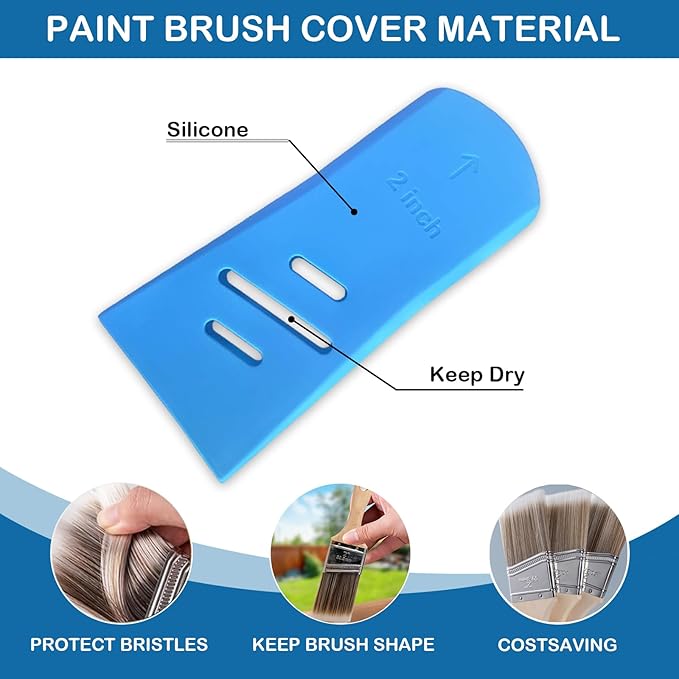 PAINT BRUSH COVER MATERIAL

Silicone

2 inch

Keep Dry

PROTECT BRISTLES

KEEP BRUSH SHAPE

COSTSAVING